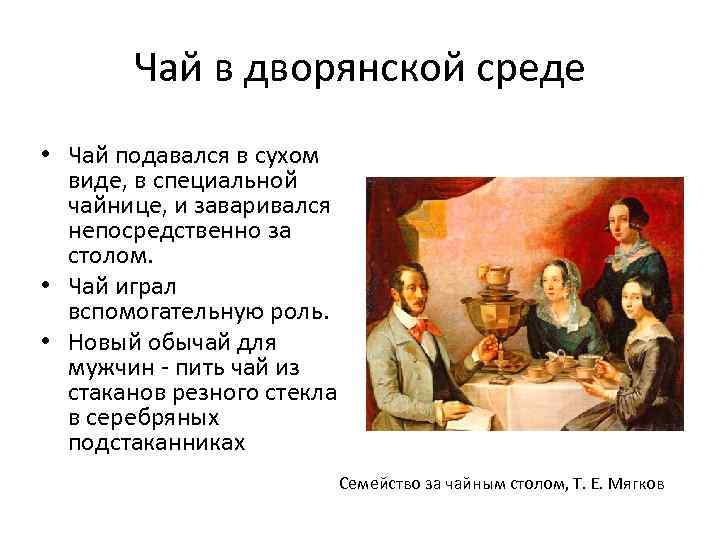 Чай в дворянской среде

• Чай подавался в сухом виде, в специальной чайнице, и заваривался непосредственно за столом.
• Чай играл вспомогательную роль.
• Новый обычай для мужчин - пить чай из стаканов резного стекла в серебряных подстаканниках

Семейство за чайным столом, Т. Е. Мягков